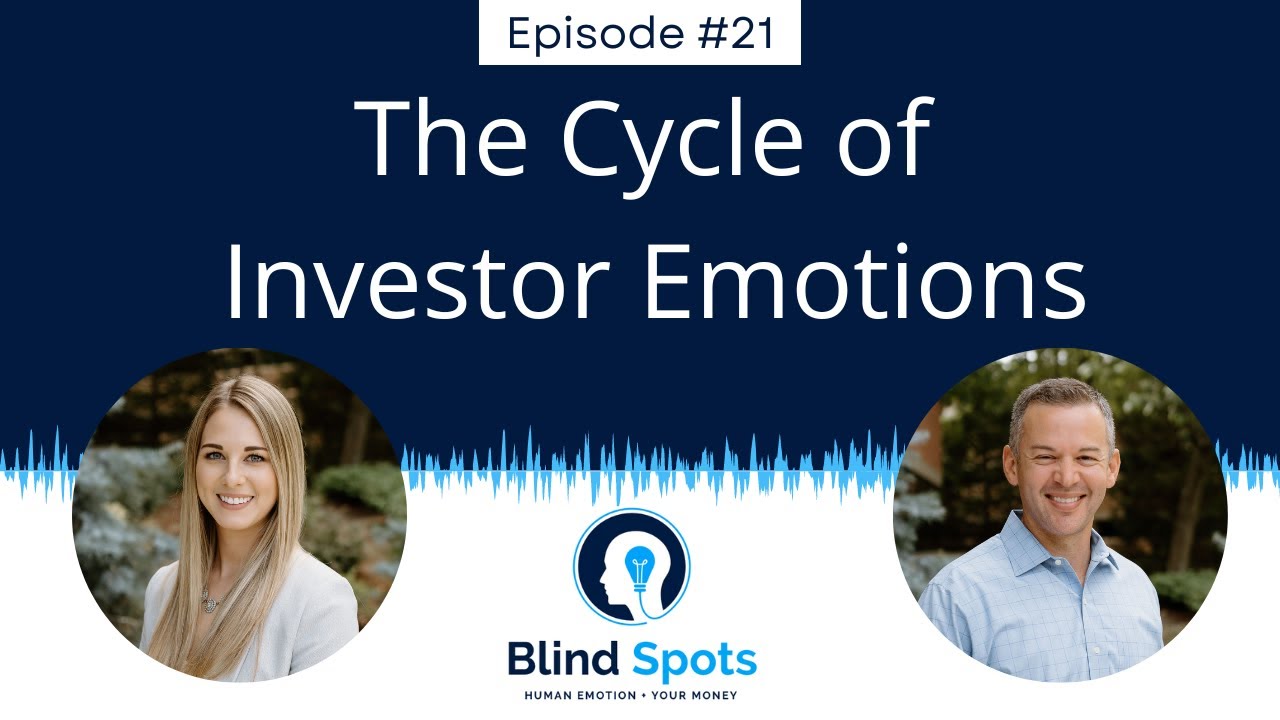 Episode #21

The Cycle of Investor Emotions

Blind Spots
HUMAN EMOTION + YOUR MONEY